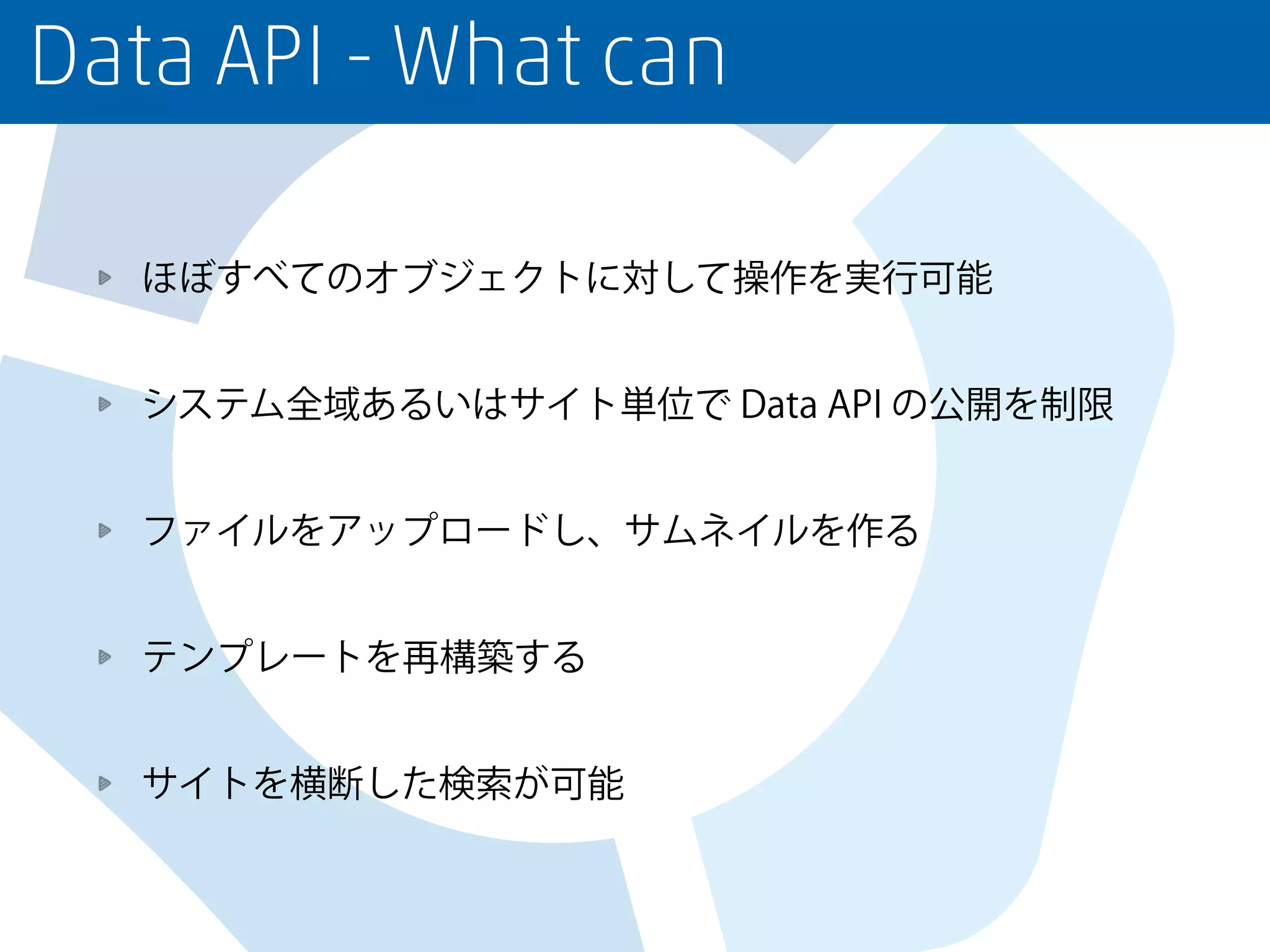 Data API - What can

▸ ほぼすべてのオブジェクトに対して操作を実行可能

▸ システム全域あるいはサイト単位で Data API の公開を制限

▸ ファイルをアップロードし、サムネイルを作る

▸ テンプレートを再構築する

▸ サイトを横断した検索が可能